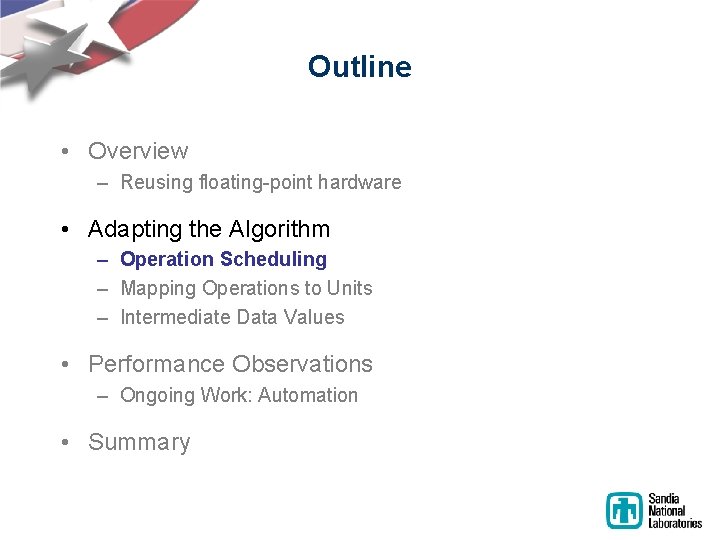 Outline

• Overview
– Reusing floating-point hardware

• Adapting the Algorithm
– Operation Scheduling
– Mapping Operations to Units
– Intermediate Data Values

• Performance Observations
– Ongoing Work: Automation

• Summary

Sandia National Laboratories